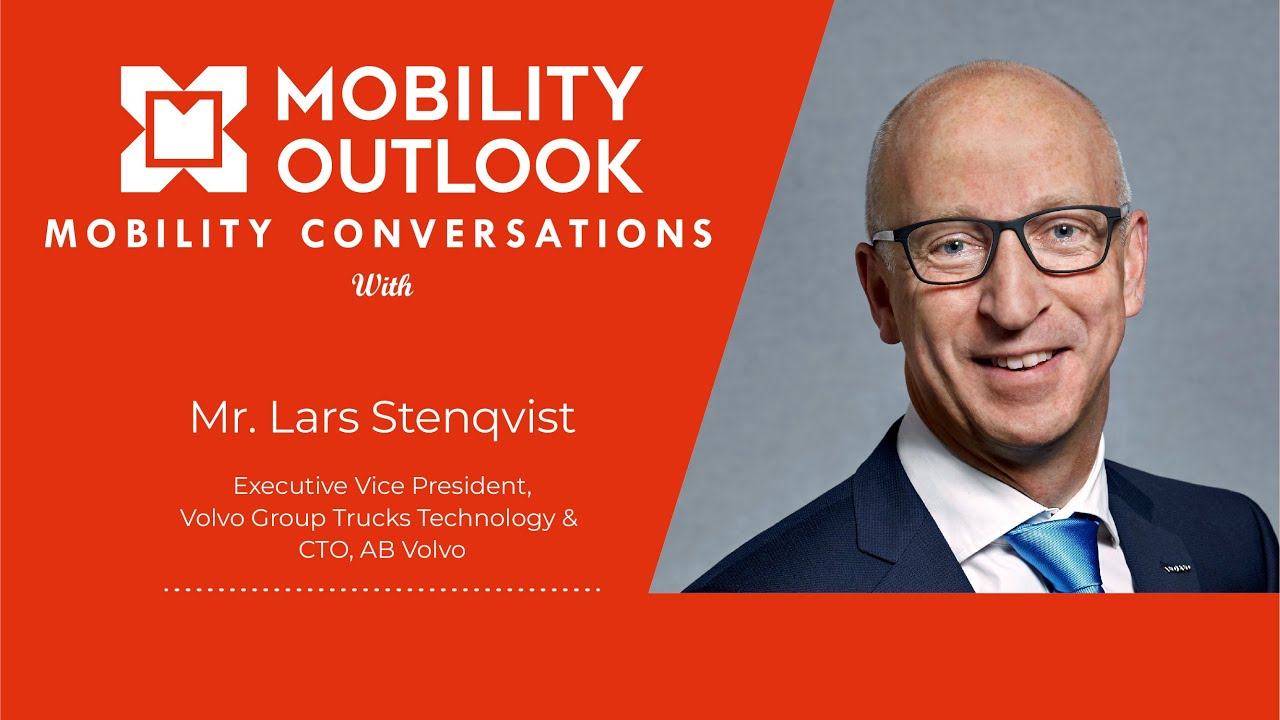 MOBILITY OUTLOOK

MOBILITY CONVERSATIONS

With

Mr. Lars Stenqvist

Executive Vice President,
Volvo Group Trucks Technology &
CTO, AB Volvo